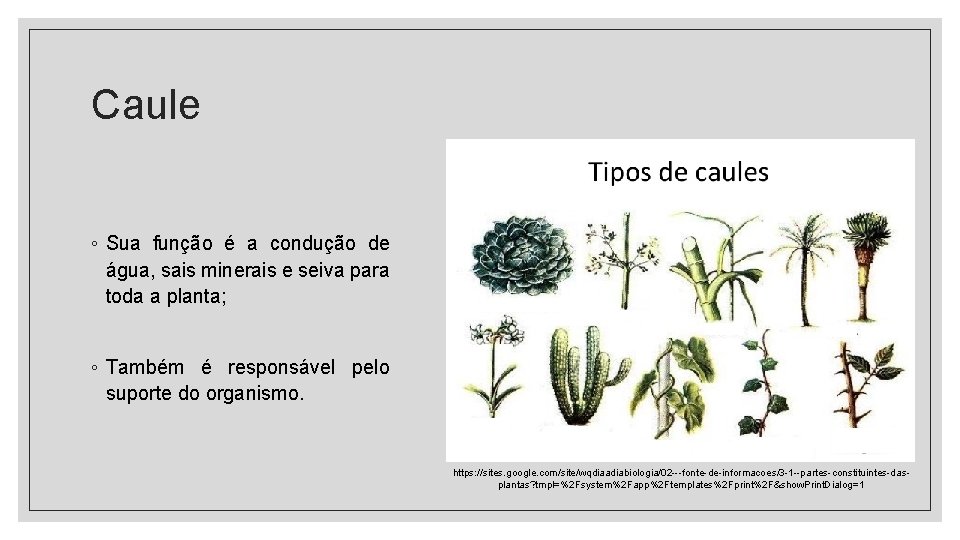 Caule

◦ Sua função é a condução de água, sais minerais e seiva para toda a planta;

◦ Também é responsável pelo suporte do organismo.

Tipos de caules

https://sites.google.com/site/wqdiaadiabiologia/02---fonte-de-informacoes/3-1--partes-constituintes-das-plantas?tmpl=%2Fsystem%2Fapp%2Ftemplates%2Fprint%2F&showPrintDialog=1